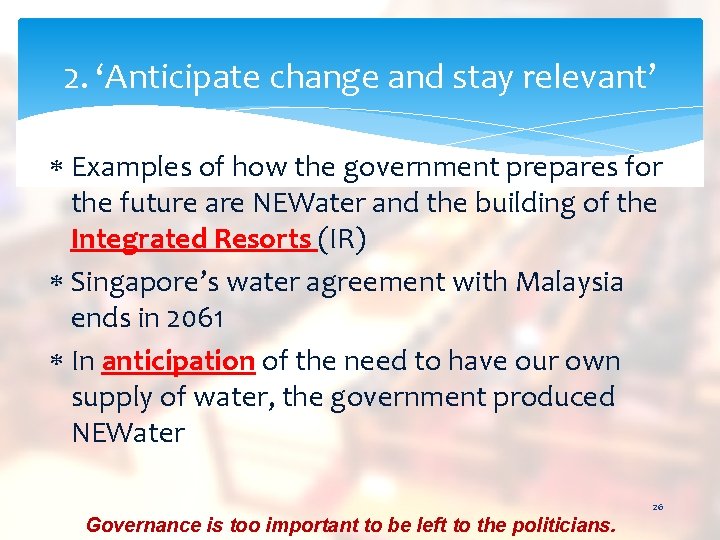 2. ‘Anticipate change and stay relevant’

* Examples of how the government prepares for the future are NEWater and the building of the Integrated Resorts (IR)
* Singapore’s water agreement with Malaysia ends in 2061
* In anticipation of the need to have our own supply of water, the government produced NEWater

26

Governance is too important to be left to the politicians.